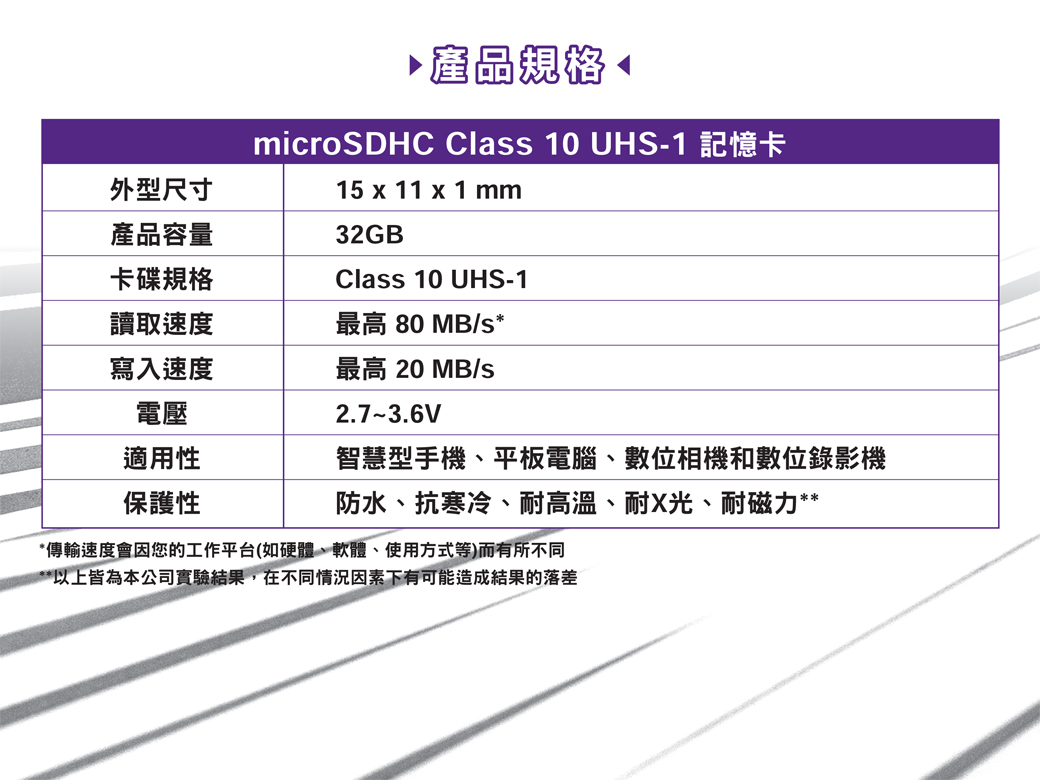 產品規格

| microSDHC Class 10 UHS-1 記憶卡 | |
|---|---|
| 外型尺寸 | 15 x 11 x 1 mm |
| 產品容量 | 32GB |
| 卡碟規格 | Class 10 UHS-1 |
| 讀取速度 | 最高 80 MB/s* |
| 寫入速度 | 最高 20 MB/s |
| 電壓 | 2.7~3.6V |
| 適用性 | 智慧型手機、平板電腦、數位相機和數位錄影機 |
| 保護性 | 防水、抗寒冷、耐高溫、耐X光、耐磁力** |

*傳輸速度會因您的工作平台(如硬體、軟體、使用方式等)而有所不同
**以上皆為本公司實驗結果，在不同情況因素下有可能造成結果的落差